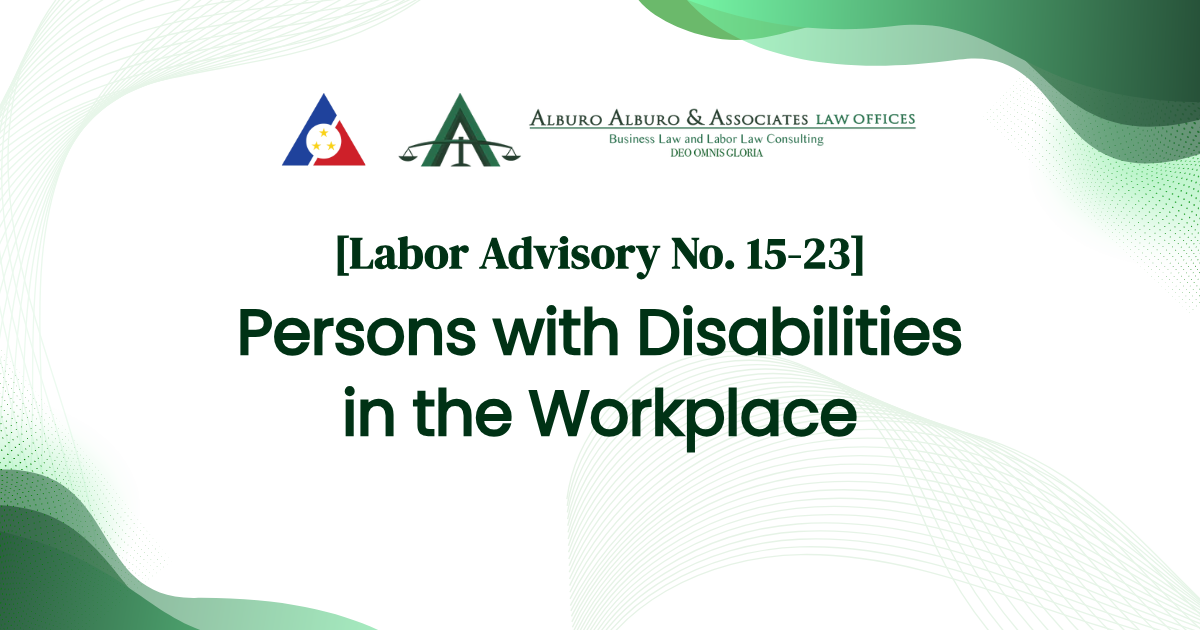 ALBURO ALBURO & ASSOCIATES LAW OFFICES
Business Law and Labor Law Consulting
DEO OMNIS GLORIA

[Labor Advisory No. 15-23]
Persons with Disabilities in the Workplace